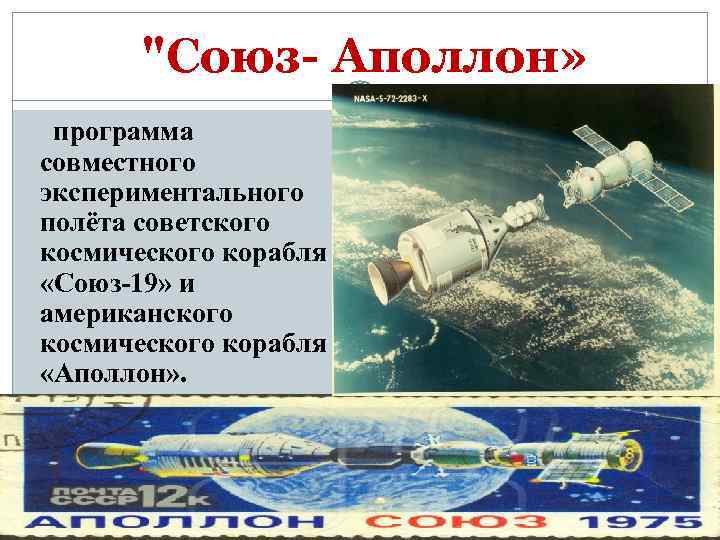 "Союз- Аполлон»

программа совместного экспериментального полёта советского космического корабля «Союз-19» и американского космического корабля «Аполлон».

NASA-S-72-2283-X

ПОЧТА СССР 12к

АПОЛЛОН СОЮЗ 1975